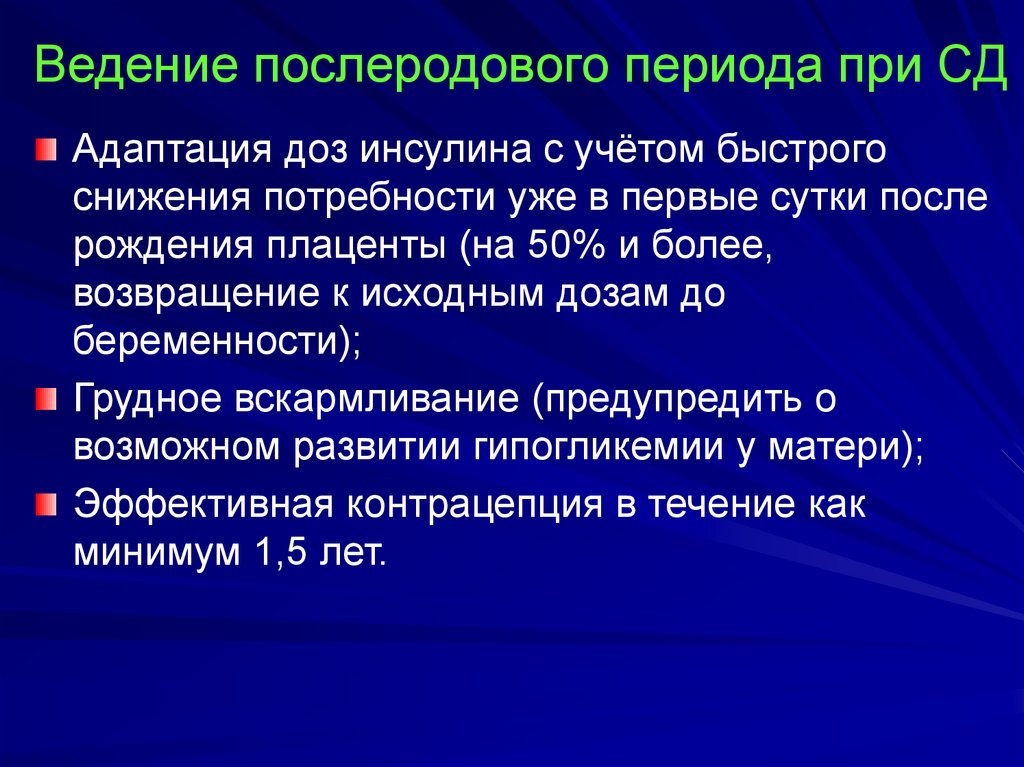 Ведение послеродового периода при СД

Адаптация доз инсулина с учётом быстрого снижения потребности уже в первые сутки после рождения плаценты (на 50% и более, возвращение к исходным дозам до беременности);

Грудное вскармливание (предупредить о возможном развитии гипогликемии у матери);

Эффективная контрацепция в течение как минимум 1,5 лет.